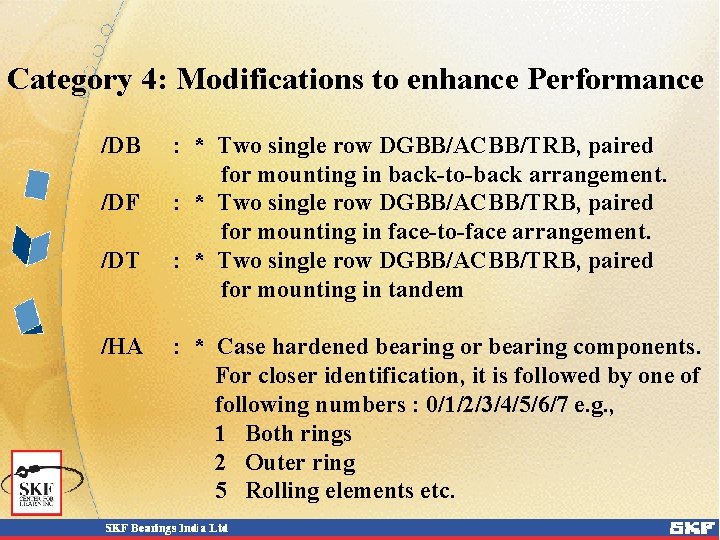 Category 4: Modifications to enhance Performance

/DB : * Two single row DGBB/ACBB/TRB, paired for mounting in back-to-back arrangement.

/DF : * Two single row DGBB/ACBB/TRB, paired for mounting in face-to-face arrangement.

/DT : * Two single row DGBB/ACBB/TRB, paired for mounting in tandem

/HA : * Case hardened bearing or bearing components. For closer identification, it is followed by one of following numbers : 0/1/2/3/4/5/6/7 e.g.,
1 Both rings
2 Outer ring
5 Rolling elements etc.

SKF CENTER FOR LEARNING

SKF Bearings India Ltd

SKF